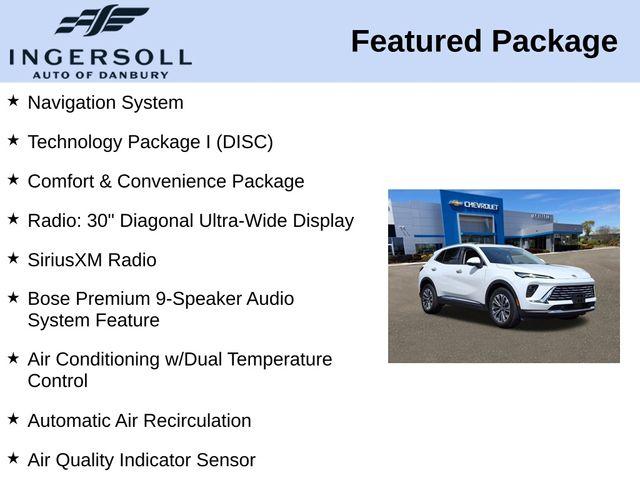 INGERSOLL
AUTO OF DANBURY

Featured Package

★ Navigation System

★ Technology Package I (DISC)

★ Comfort & Convenience Package

★ Radio: 30" Diagonal Ultra-Wide Display

★ SiriusXM Radio

★ Bose Premium 9-Speaker Audio System Feature

★ Air Conditioning w/Dual Temperature Control

★ Automatic Air Recirculation

★ Air Quality Indicator Sensor

CHEVROLET